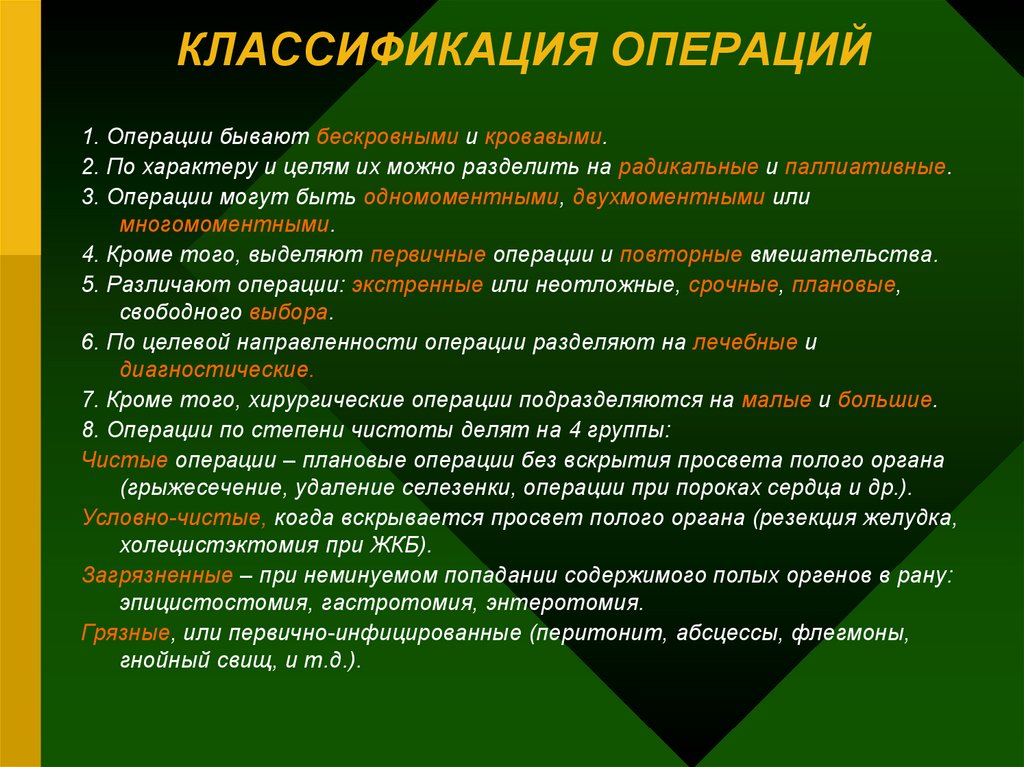 КЛАССИФИКАЦИЯ ОПЕРАЦИЙ

1. Операции бывают бескровными и кровавыми.

2. По характеру и целям их можно разделить на радикальные и паллиативные.

3. Операции могут быть одномоментными, двухмоментными или многомоментными.

4. Кроме того, выделяют первичные операции и повторные вмешательства.

5. Различают операции: экстренные или неотложные, срочные, плановые, свободного выбора.

6. По целевой направленности операции разделяют на лечебные и диагностические.

7. Кроме того, хирургические операции подразделяются на малые и большие.

8. Операции по степени чистоты делят на 4 группы:

Чистые операции – плановые операции без вскрытия просвета полого органа (грыжесечение, удаление селезенки, операции при пороках сердца и др.).

Условно-чистые, когда вскрывается просвет полого органа (резекция желудка, холецистэктомия при ЖКБ).

Загрязненные – при неминуемом попадании содержимого полых оргенов в рану: эпицистостомия, гастротомия, энтеротомия.

Грязные, или первично-инфицированные (перитонит, абсцессы, флегмоны, гнойный свищ, и т.д.).